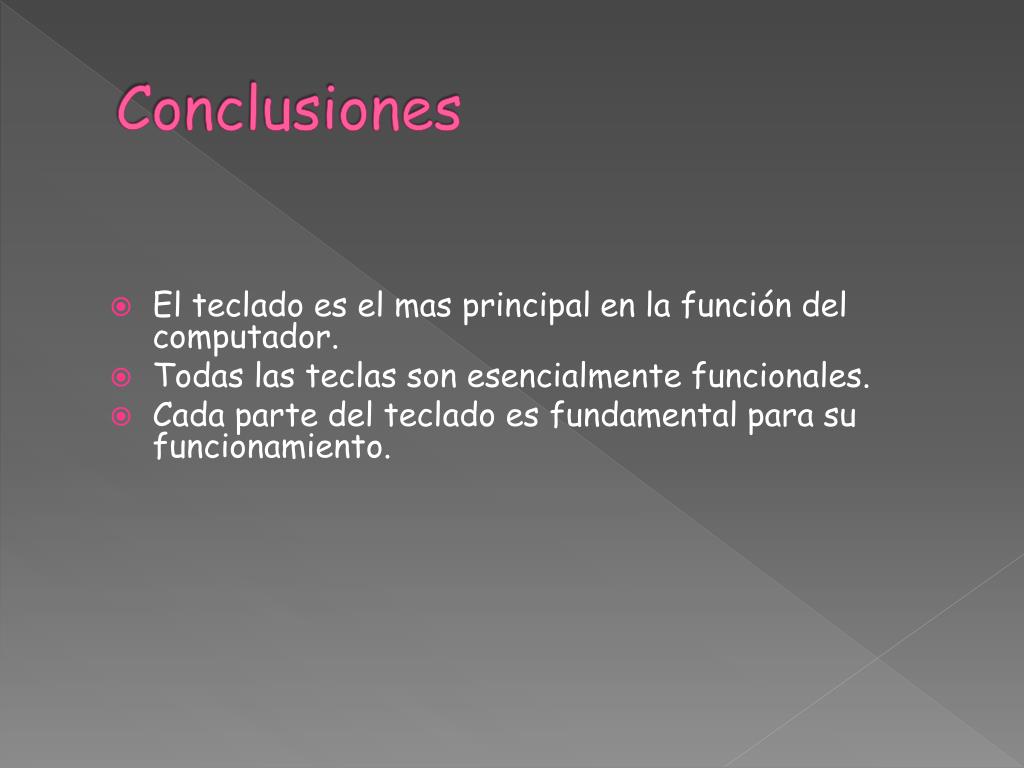 Conclusiones

El teclado es el mas principal en la función del computador.
Todas las teclas son esencialmente funcionales.
Cada parte del teclado es fundamental para su funcionamiento.